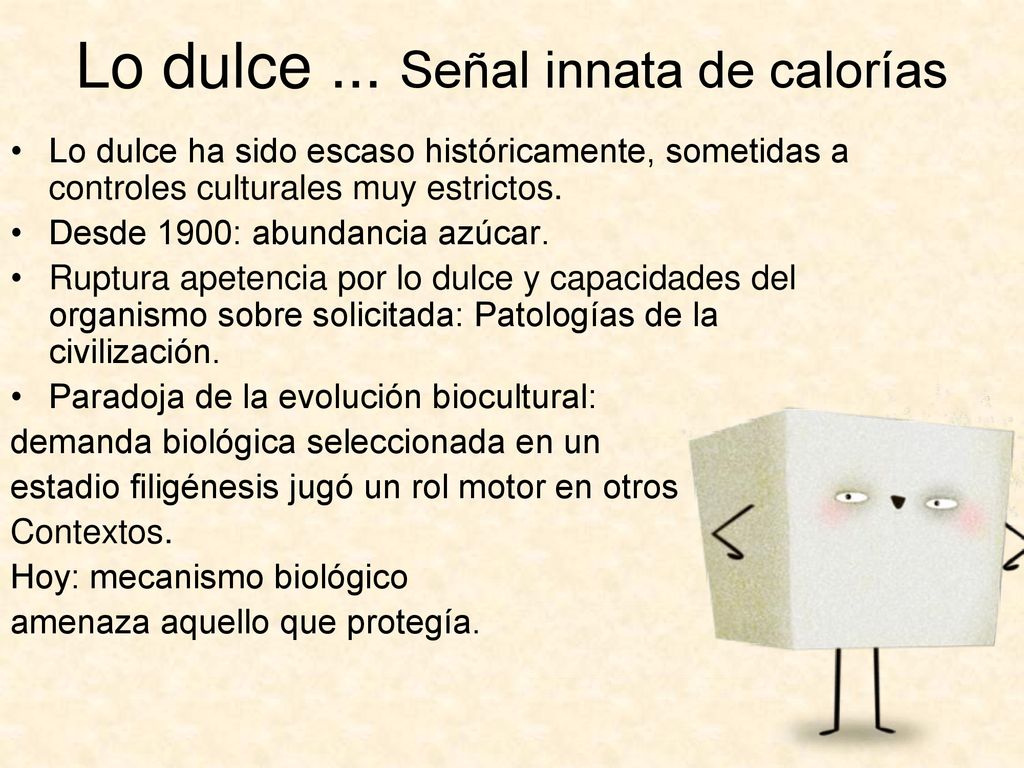 Lo dulce ... Señal innata de calorías

• Lo dulce ha sido escaso históricamente, sometidas a controles culturales muy estrictos.
• Desde 1900: abundancia azúcar.
• Ruptura apetencia por lo dulce y capacidades del organismo sobre solicitada: Patologías de la civilización.
• Paradoja de la evolución biocultural:
demanda biológica seleccionada en un estadio filigénesis jugó un rol motor en otros Contextos.
Hoy: mecanismo biológico amenaza aquello que protegía.